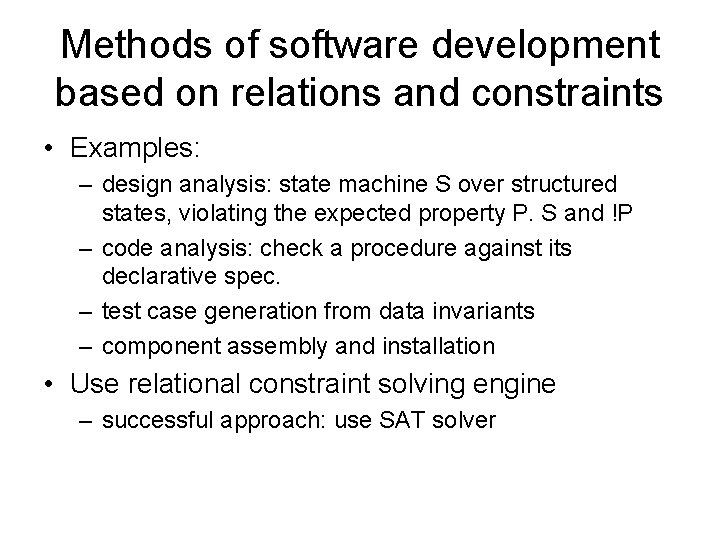 Methods of software development based on relations and constraints

• Examples:
– design analysis: state machine S over structured states, violating the expected property P. S and !P
– code analysis: check a procedure against its declarative spec.
– test case generation from data invariants
– component assembly and installation
• Use relational constraint solving engine
– successful approach: use SAT solver